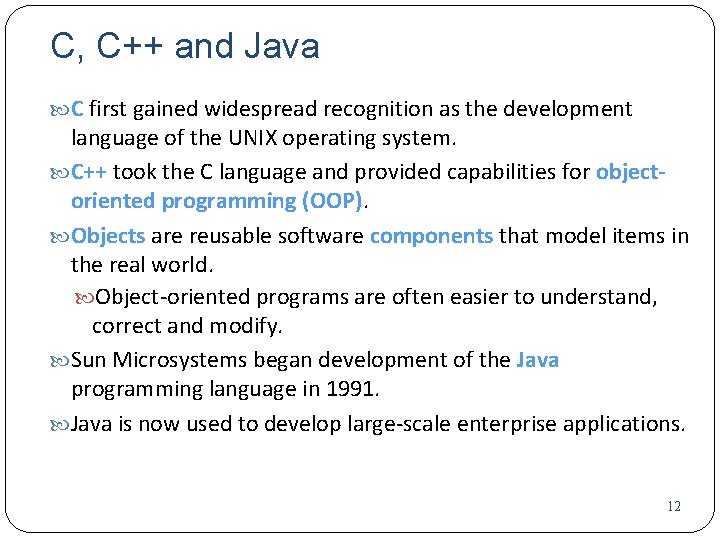 C, C++ and Java

C first gained widespread recognition as the development language of the UNIX operating system.

C++ took the C language and provided capabilities for object-oriented programming (OOP).

Objects are reusable software components that model items in the real world.

Object-oriented programs are often easier to understand, correct and modify.

Sun Microsystems began development of the Java programming language in 1991.

Java is now used to develop large-scale enterprise applications.

12